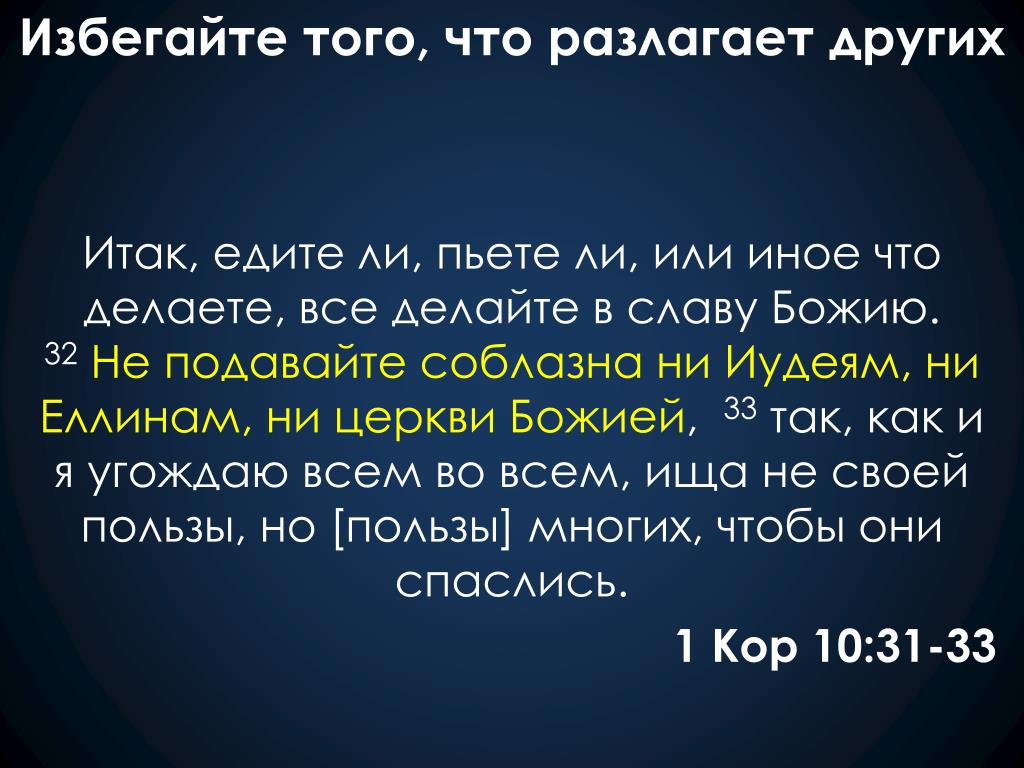 Избегайте того, что разлагает других

Итак, едите ли, пьете ли, или иное что делаете, все делайте в славу Божию. $^{32}$ Не подавайте соблазна ни Иудеям, ни Еллинам, ни церкви Божией, $^{33}$ так, как и я угождаю всем во всем, ища не своей пользы, но [пользы] многих, чтобы они спаслись.

1 Кор 10:31-33